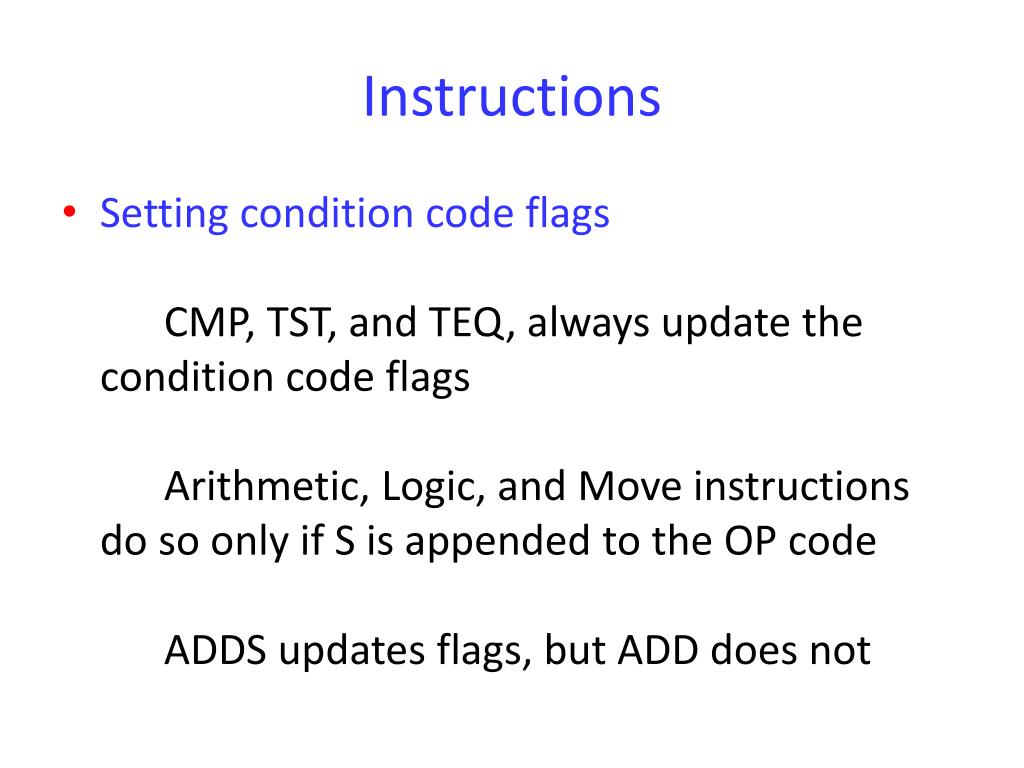 Instructions

• Setting condition code flags

CMP, TST, and TEQ, always update the condition code flags

Arithmetic, Logic, and Move instructions do so only if S is appended to the OP code

ADDS updates flags, but ADD does not